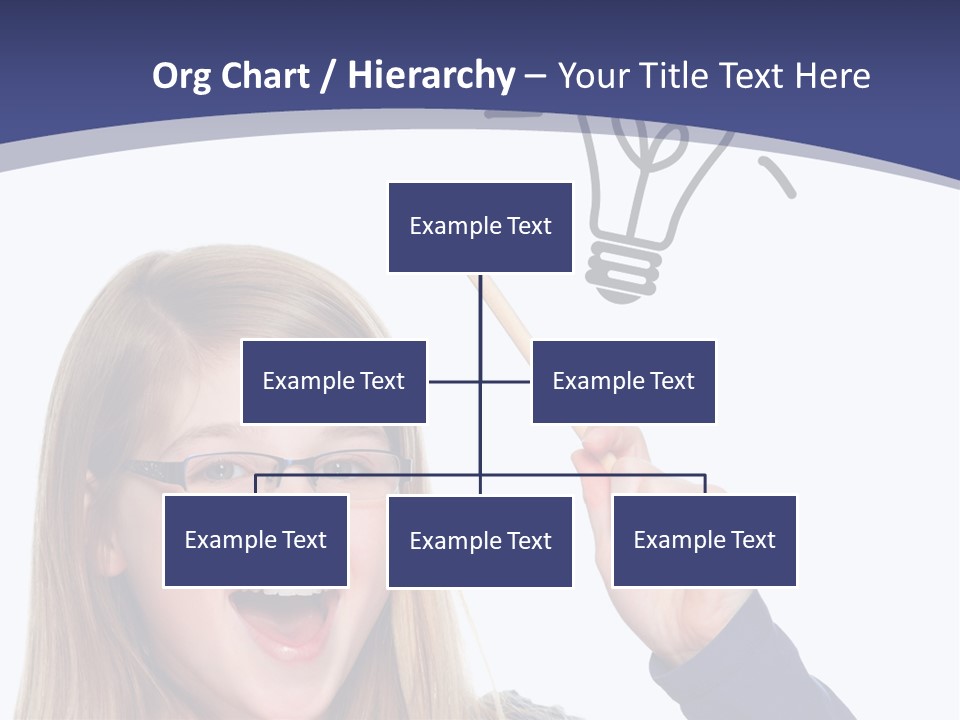 Org Chart / Hierarchy – Your Title Text Here

Example Text

Example Text

Example Text

Example Text

Example Text

Example Text